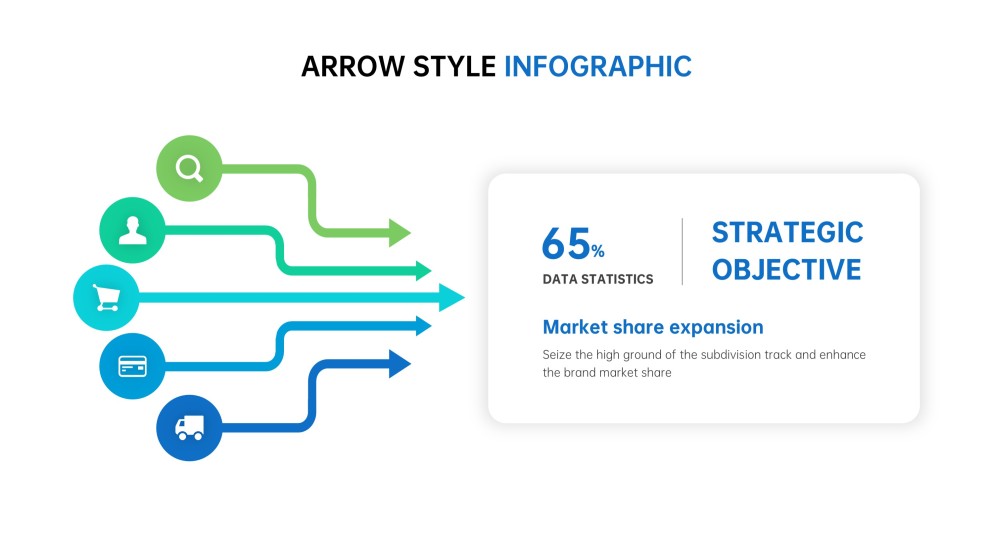 ARROW STYLE INFOGRAPHIC

65%
DATA STATISTICS

STRATEGIC OBJECTIVE

Market share expansion

Seize the high ground of the subdivision track and enhance the brand market share